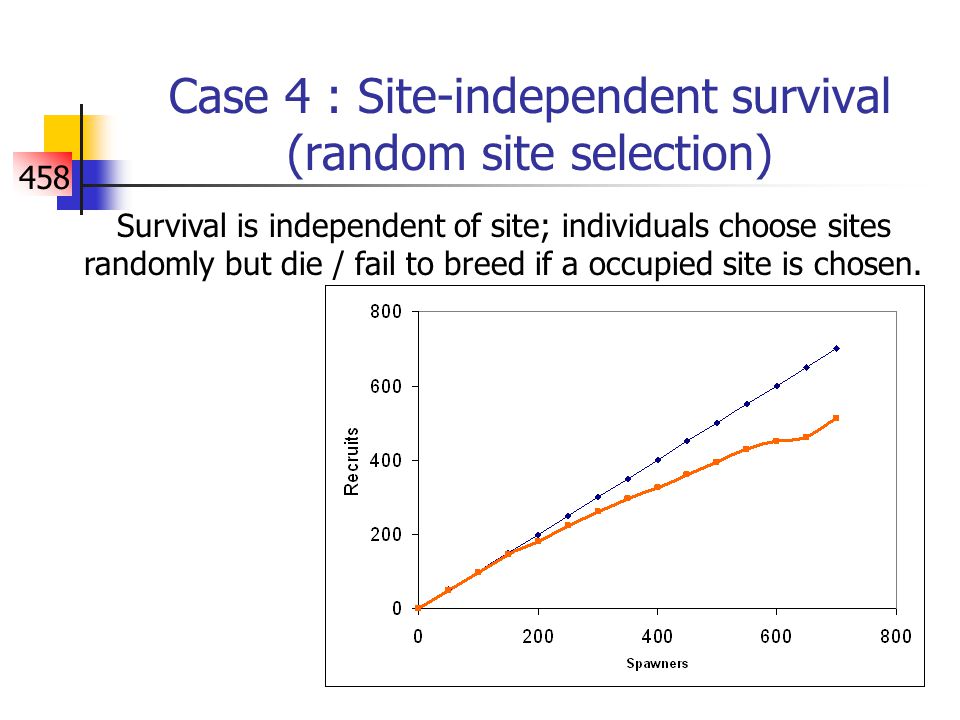 Case 4 : Site-independent survival (random site selection)

458

Survival is independent of site; individuals choose sites randomly but die / fail to breed if a occupied site is chosen.

800
600
400
200
0
Recruits
0 200 400 600 800
Spawners